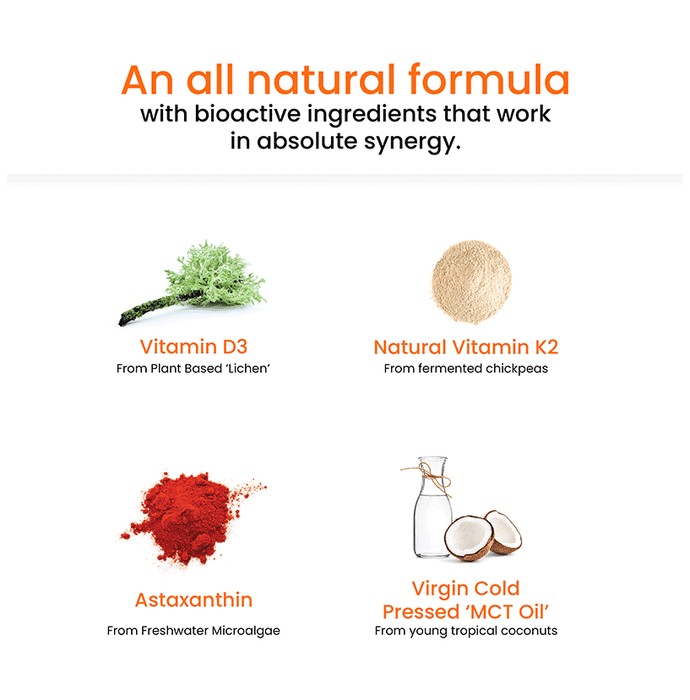 An all natural formula
with bioactive ingredients that work in absolute synergy.

Vitamin D3
From Plant Based 'Lichen'

Natural Vitamin K2
From fermented chickpeas

Astaxanthin
From Freshwater Microalgae

Virgin Cold Pressed 'MCT Oil'
From young tropical coconuts